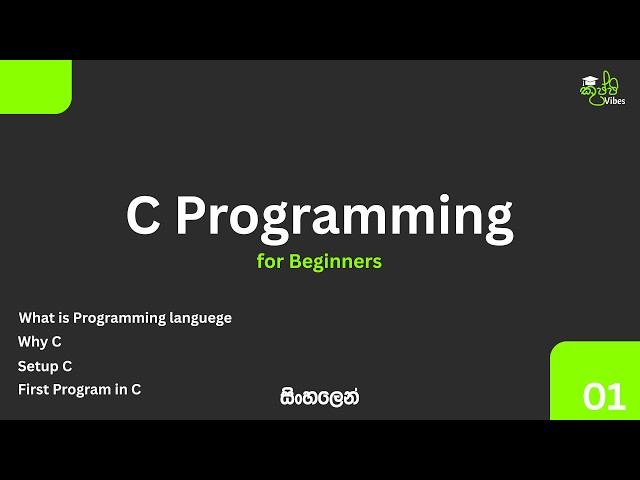 කුප්පි Vibes

C Programming

for Beginners

What is Programming languege

Why C

Setup C

First Program in C

සිංහලෙන්

01